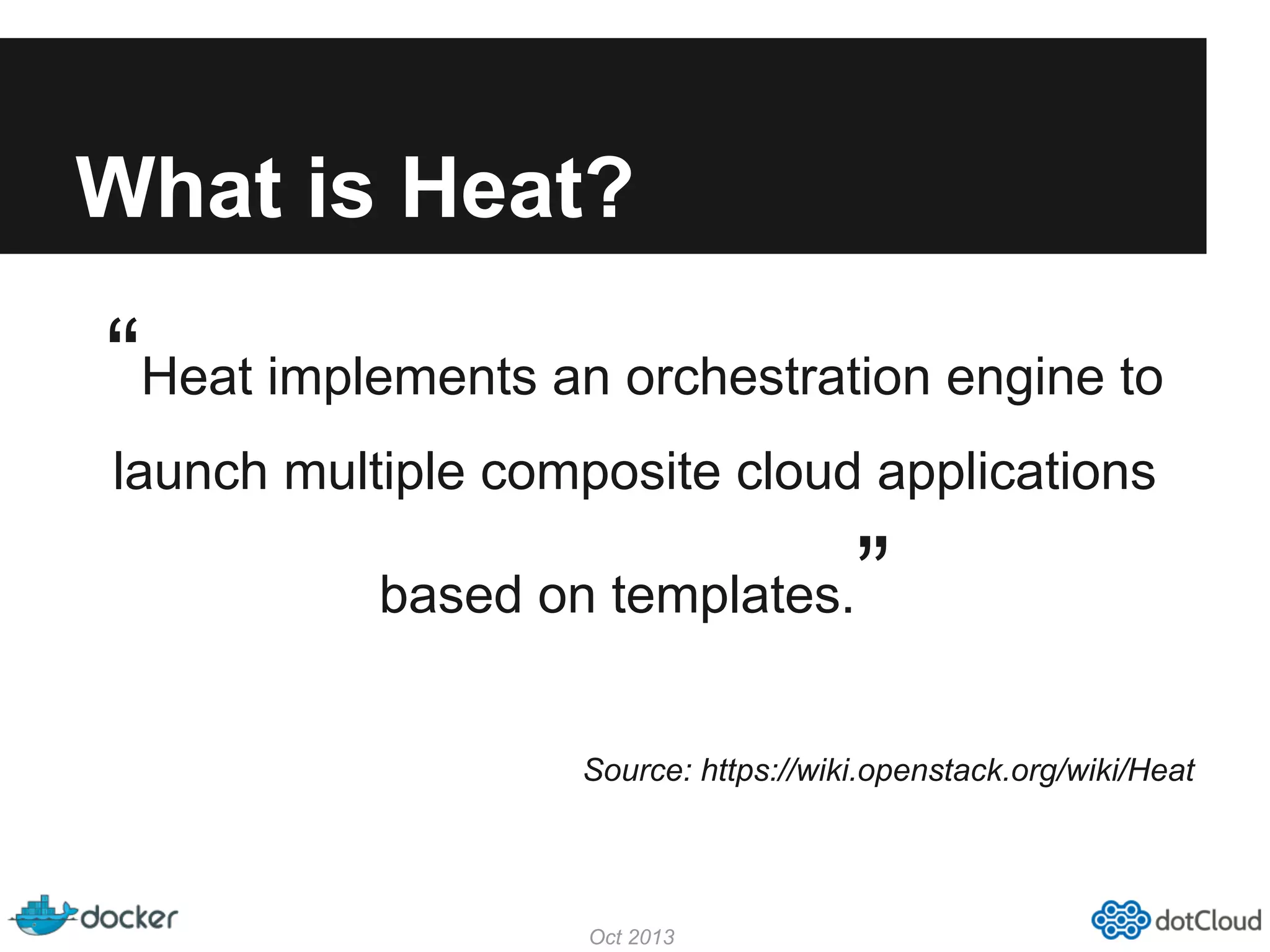 What is Heat?

“Heat implements an orchestration engine to launch multiple composite cloud applications based on templates.”

Source: https://wiki.openstack.org/wiki/Heat

docker

Oct 2013

dotCloud